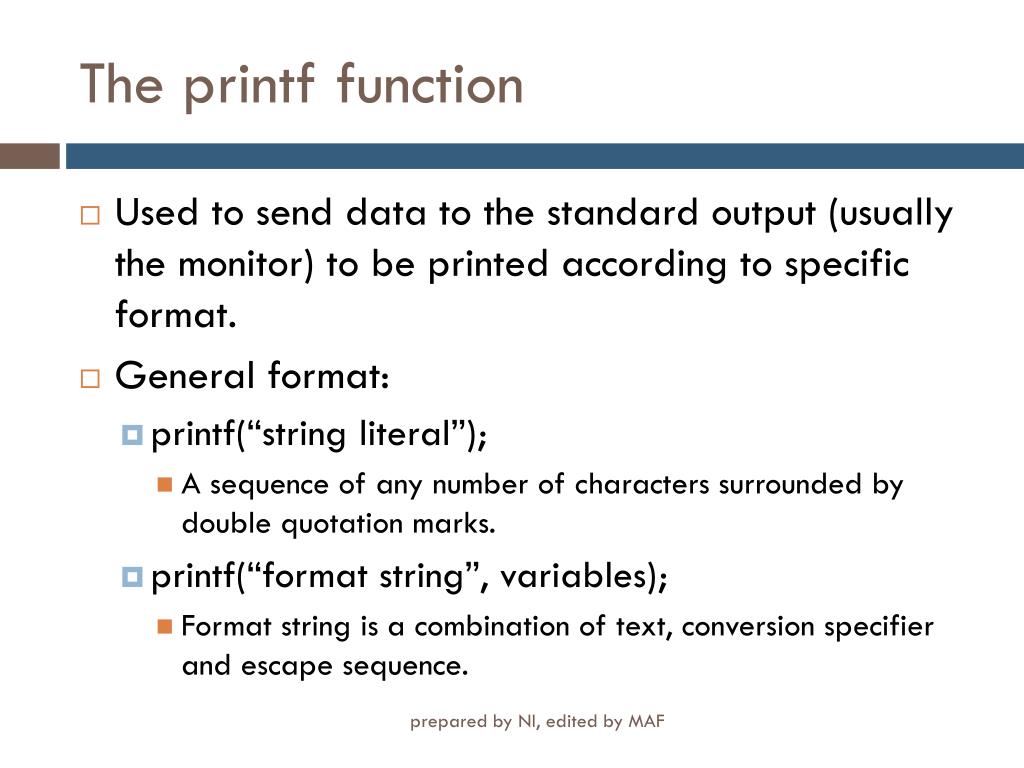 The printf function

Used to send data to the standard output (usually the monitor) to be printed according to specific format.

General format:

printf(“string literal”);

A sequence of any number of characters surrounded by double quotation marks.

printf(“format string”, variables);

Format string is a combination of text, conversion specifier and escape sequence.

prepared by NI, edited by MAF